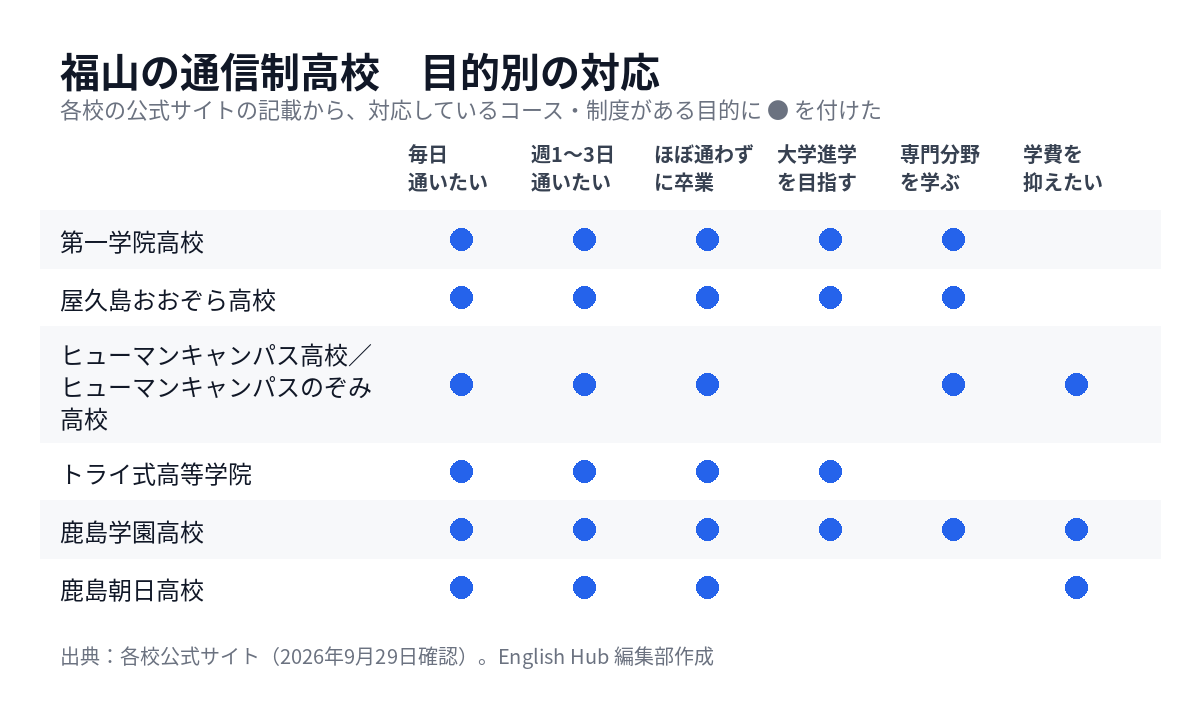 福山の通信制高校　目的別の対応
各校の公式サイトの記載から、対応しているコース・制度がある目的に ● を付けた

| | 毎日通いたい | 週1〜3日通いたい | ほぼ通わずに卒業 | 大学進学を目指す | 専門分野を学ぶ | 学費を抑えたい |
|---|---|---|---|---|---|---|
| 第一学院高校 | ● | ● | ● | ● | ● | |
| 屋久島おおぞら高校 | ● | ● | ● | ● | ● | |
| ヒューマンキャンパス高校／ヒューマンキャンパスのぞみ高校 | ● | ● | ● | | ● | ● |
| トライ式高等学院 | ● | ● | ● | ● | | |
| 鹿島学園高校 | ● | ● | ● | ● | ● | ● |
| 鹿島朝日高校 | ● | ● | ● | | | ● |

出典：各校公式サイト（2026年9月29日確認）。English Hub 編集部作成